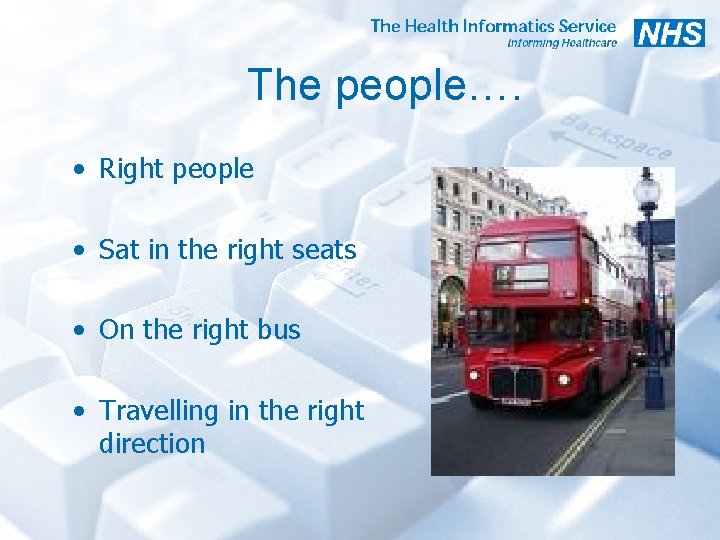 The Health Informatics Service
Informing Healthcare
NHS

The people….

• Right people

• Sat in the right seats

• On the right bus

• Travelling in the right direction

Backspace
Enter